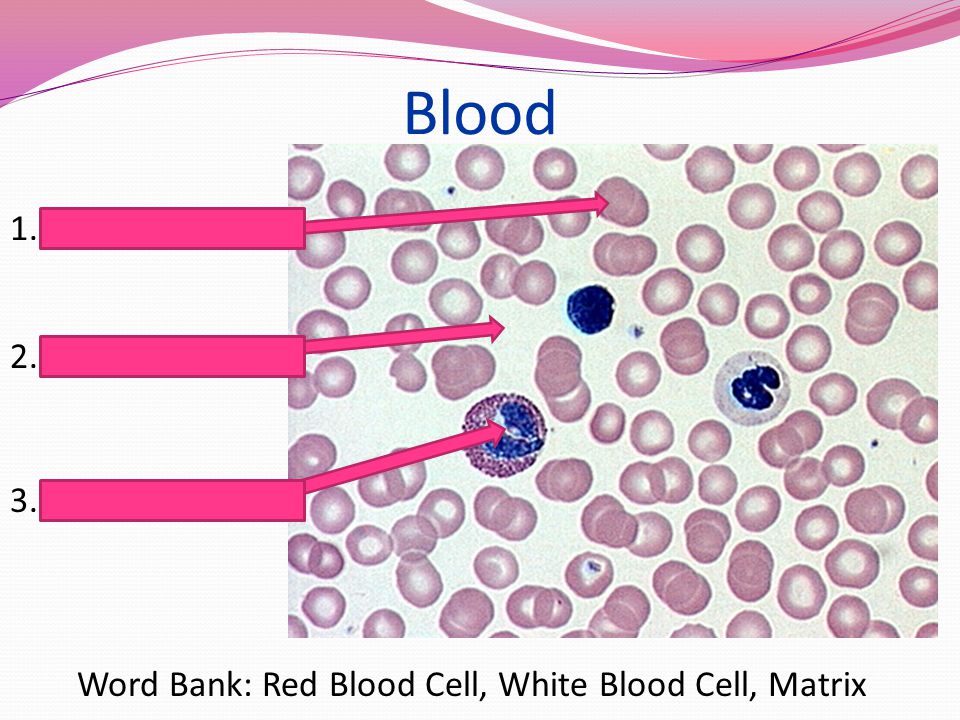 Blood

1.

2.

3.

Word Bank: Red Blood Cell, White Blood Cell, Matrix